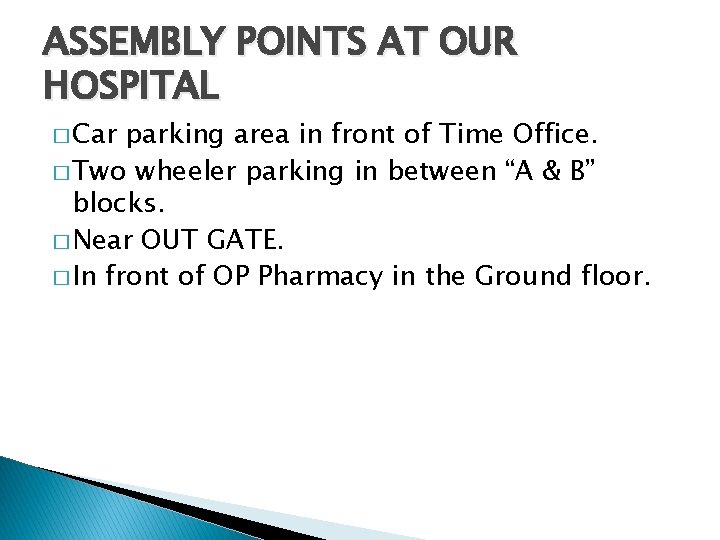 ASSEMBLY POINTS AT OUR HOSPITAL

□ Car parking area in front of Time Office.
□ Two wheeler parking in between “A & B” blocks.
□ Near OUT GATE.
□ In front of OP Pharmacy in the Ground floor.